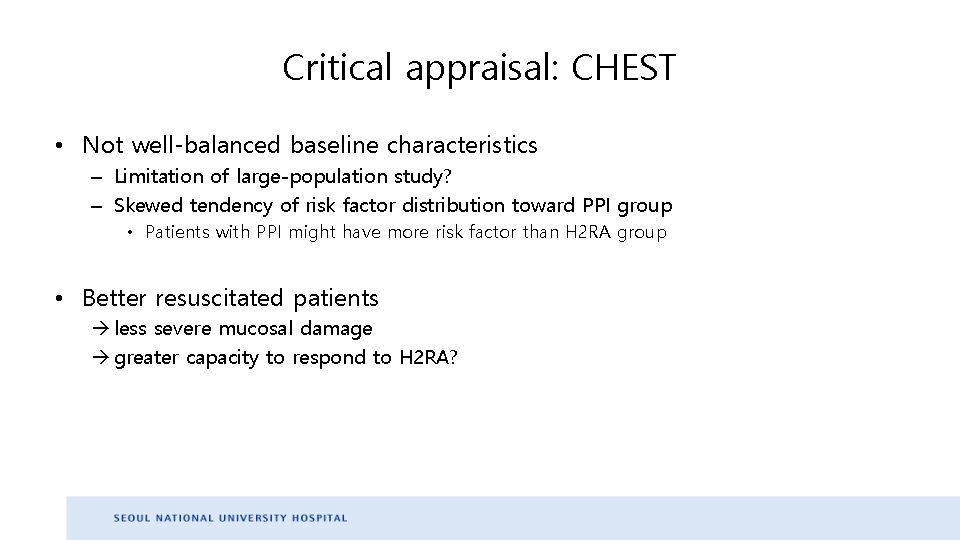 Critical appraisal: CHEST

• Not well-balanced baseline characteristics
– Limitation of large-population study?
– Skewed tendency of risk factor distribution toward PPI group
• Patients with PPI might have more risk factor than H2RA group

• Better resuscitated patients
→ less severe mucosal damage
→ greater capacity to respond to H2RA?

SEOUL NATIONAL UNIVERSITY HOSPITAL